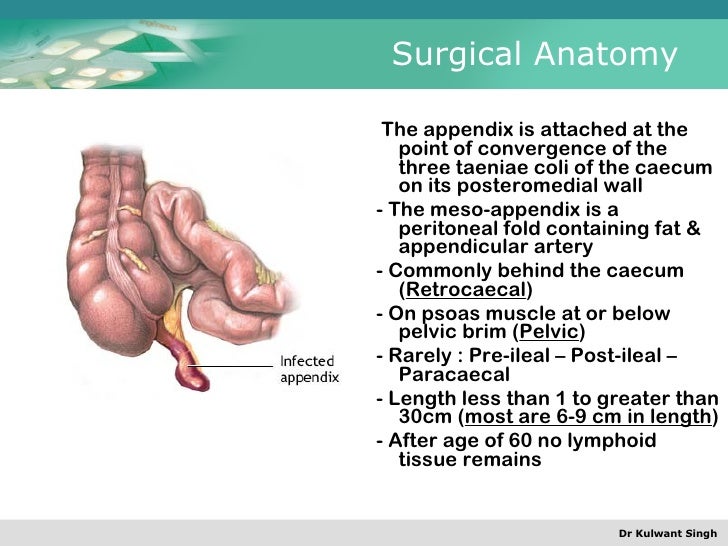 Surgical Anatomy

Infected appendix

The appendix is attached at the point of convergence of the three taeniae coli of the caecum on its posteromedial wall

- The meso-appendix is a peritoneal fold containing fat & appendicular artery

- Commonly behind the caecum (Retrocaecal)

- On psoas muscle at or below pelvic brim (Pelvic)

- Rarely : Pre-ileal – Post-ileal – Paracaecal

- Length less than 1 to greater than 30cm (most are 6-9 cm in length)

- After age of 60 no lymphoid tissue remains

Dr Kulwant Singh